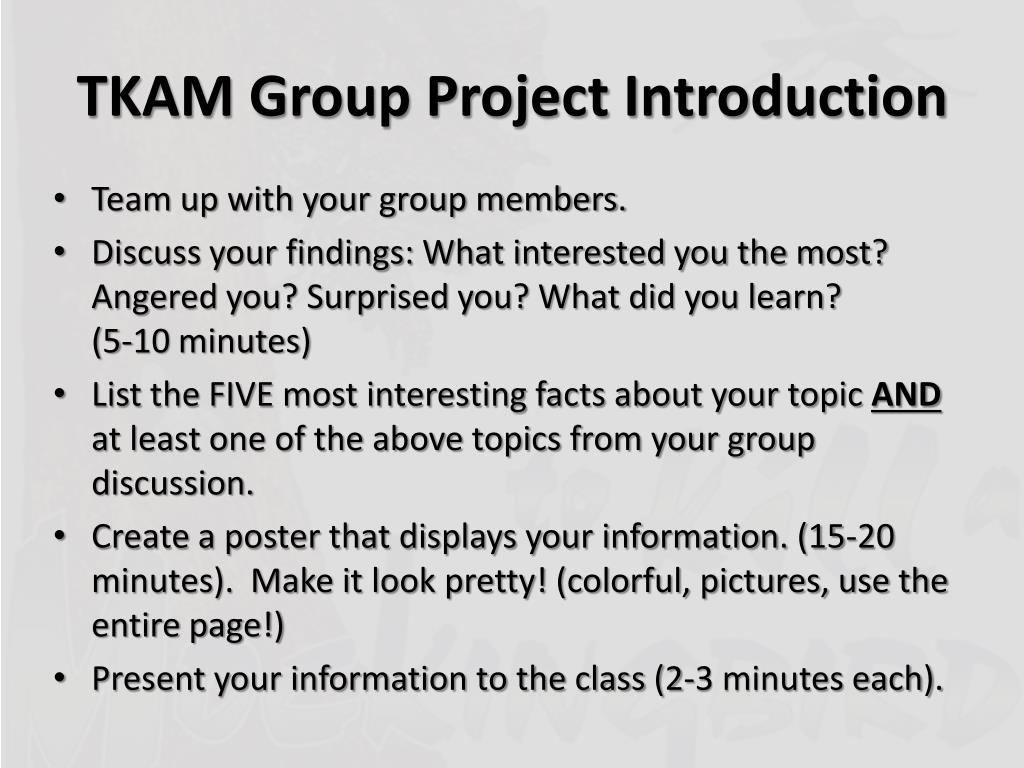 TKAM Group Project Introduction

• Team up with your group members.
• Discuss your findings: What interested you the most? Angered you? Surprised you? What did you learn? (5-10 minutes)
• List the FIVE most interesting facts about your topic AND at least one of the above topics from your group discussion.
• Create a poster that displays your information. (15-20 minutes). Make it look pretty! (colorful, pictures, use the entire page!)
• Present your information to the class (2-3 minutes each).